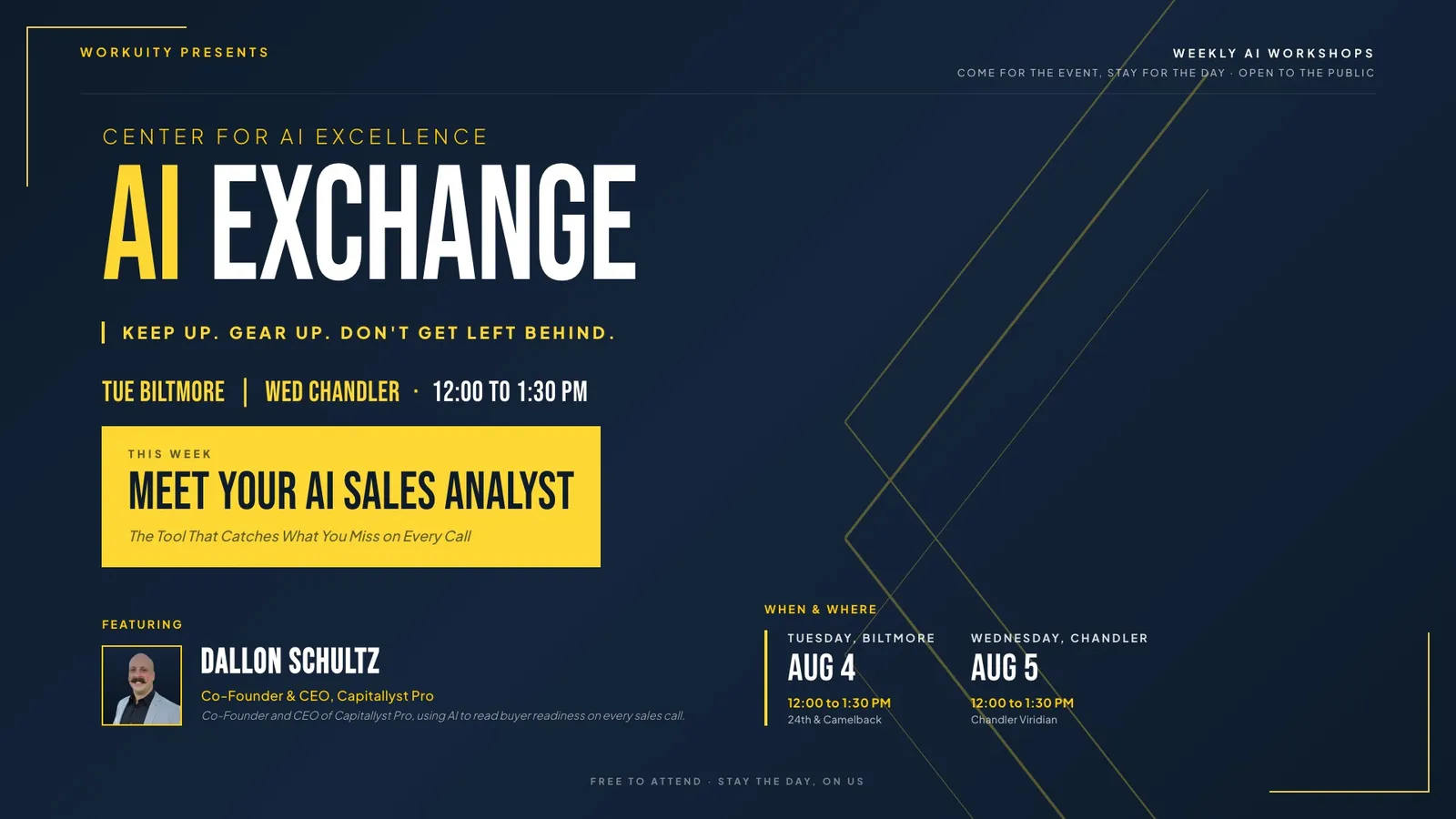 WORKUITY PRESENTS

WEEKLY AI WORKSHOPS
COME FOR THE EVENT, STAY FOR THE DAY · OPEN TO THE PUBLIC

CENTER FOR AI EXCELLENCE

AI EXCHANGE

KEEP UP. GEAR UP. DON'T GET LEFT BEHIND.

TUE BILTMORE | WED CHANDLER · 12:00 TO 1:30 PM

THIS WEEK
MEET YOUR AI SALES ANALYST
The Tool That Catches What You Miss on Every Call

FEATURING
DALLON SCHULTZ
Co-Founder & CEO, Capitallyst Pro
Co-Founder and CEO of Capitallyst Pro, using AI to read buyer readiness on every sales call.

WHEN & WHERE

TUESDAY, BILTMORE
AUG 4
12:00 to 1:30 PM
24th & Camelback

WEDNESDAY, CHANDLER
AUG 5
12:00 to 1:30 PM
Chandler Viridian

FREE TO ATTEND · STAY THE DAY, ON US